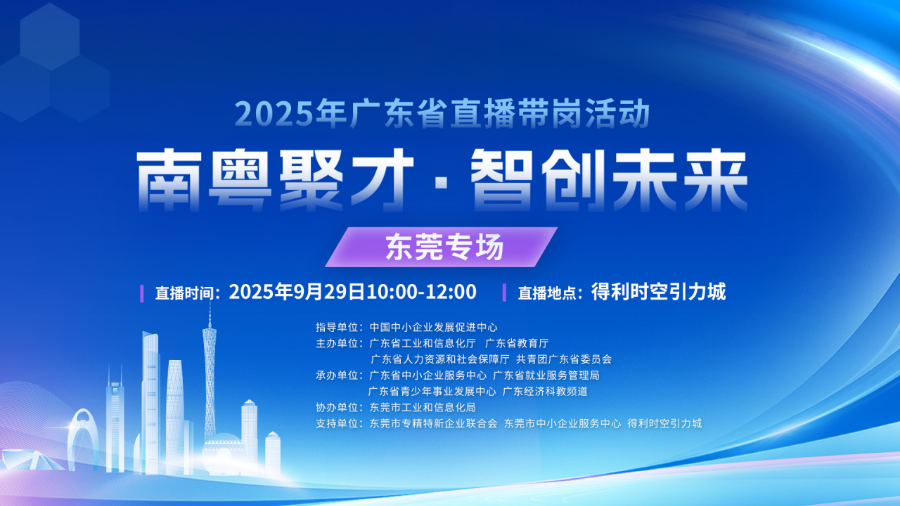 2025年广东省直播带岗活动

南粤聚才 · 智创未来

东莞专场

直播时间：2025年9月29日10:00-12:00

直播地点：得利时空引力城

指导单位：中国中小企业发展促进中心
主办单位：广东省工业和信息化厅 广东省教育厅
广东省人力资源和社会保障厅 共青团广东省委员会
承办单位：广东省中小企业服务中心 广东省就业服务管理局
广东省青少年事业发展中心 广东经济科教频道
协办单位：东莞市工业和信息化局
支持单位：东莞市专精特新企业联合会 东莞市中小企业服务中心 得利时空引力城